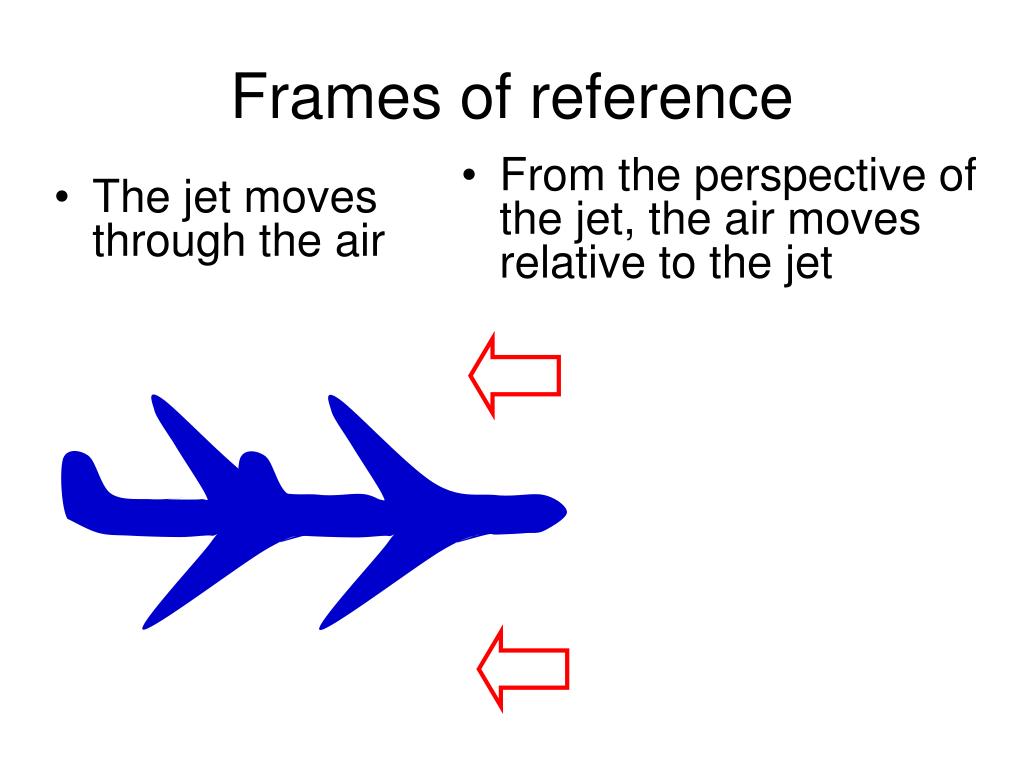 Frames of reference

• The jet moves through the air

• From the perspective of the jet, the air moves relative to the jet